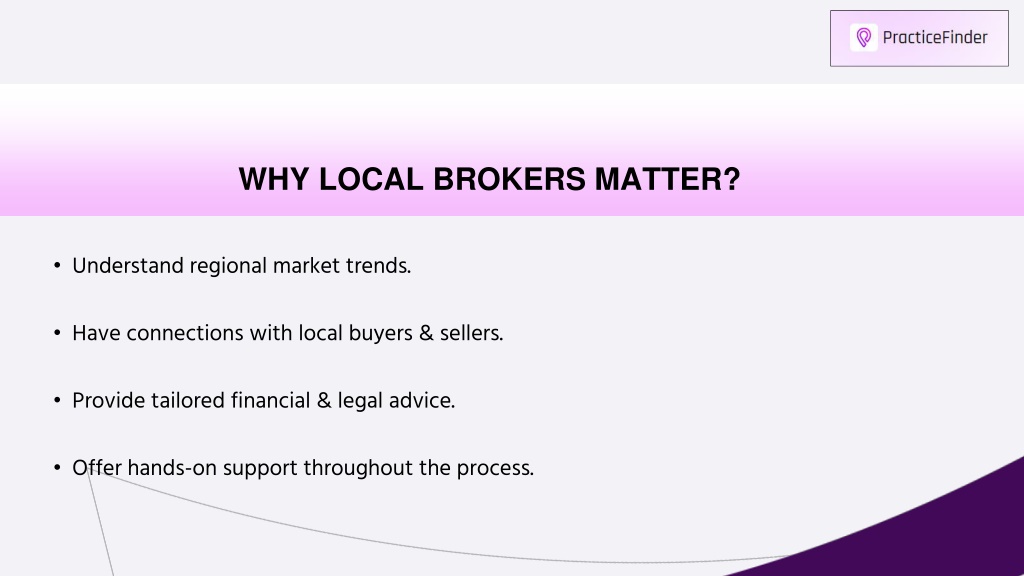 PracticeFinder

WHY LOCAL BROKERS MATTER?

• Understand regional market trends.

• Have connections with local buyers & sellers.

• Provide tailored financial & legal advice.

• Offer hands-on support throughout the process.